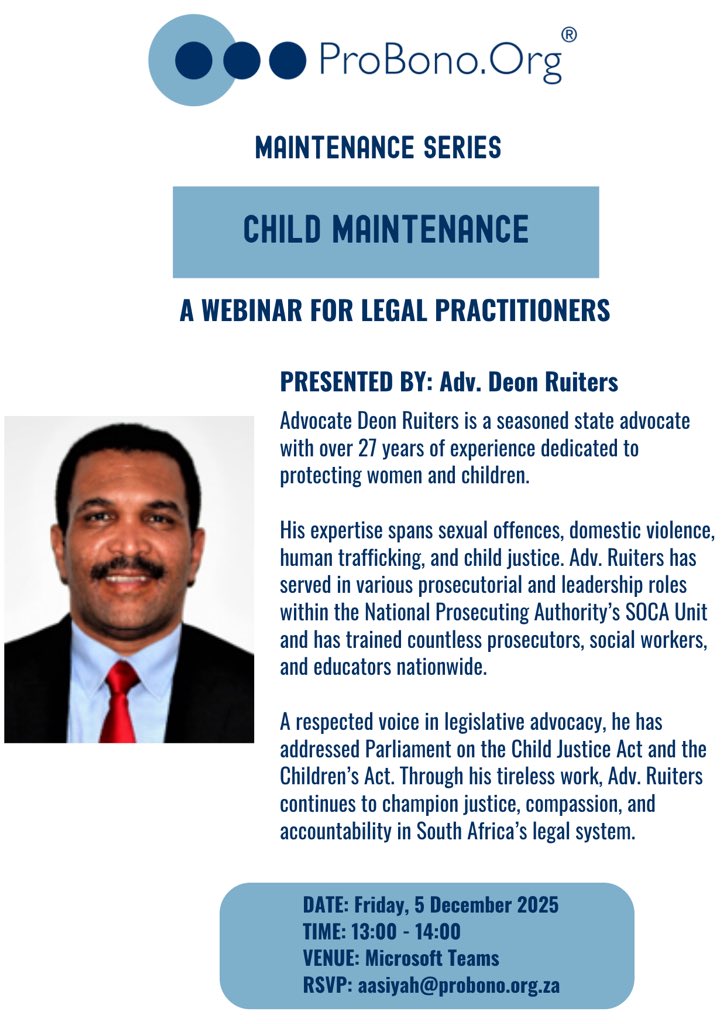 ProBono.Org®

MAINTENANCE SERIES

CHILD MAINTENANCE

A WEBINAR FOR LEGAL PRACTITIONERS

PRESENTED BY: Adv. Deon Ruiters

Advocate Deon Ruiters is a seasoned state advocate with over 27 years of experience dedicated to protecting women and children.

His expertise spans sexual offences, domestic violence, human trafficking, and child justice. Adv. Ruiters has served in various prosecutorial and leadership roles within the National Prosecuting Authority's SOCA Unit and has trained countless prosecutors, social workers, and educators nationwide.

A respected voice in legislative advocacy, he has addressed Parliament on the Child Justice Act and the Children's Act. Through his tireless work, Adv. Ruiters continues to champion justice, compassion, and accountability in South Africa's legal system.

DATE: Friday, 5 December 2025
TIME: 13:00 - 14:00
VENUE: Microsoft Teams
RSVP: aasiyah@probono.org.za